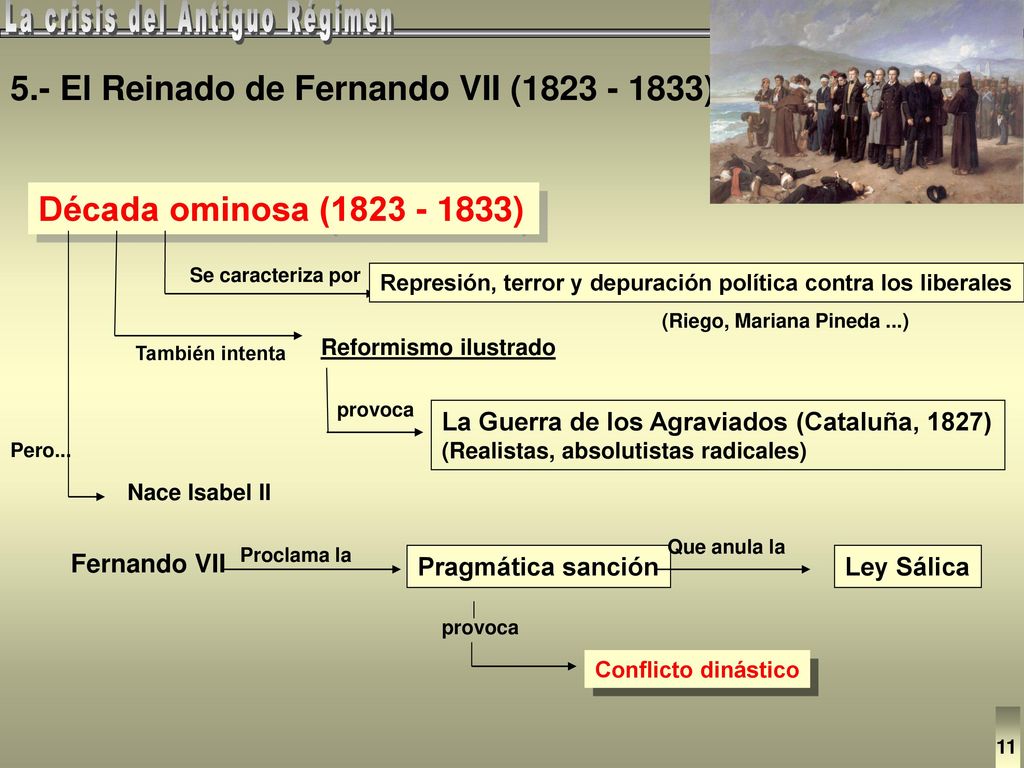 La crisis del Antiguo Régimen

5.- El Reinado de Fernando VII (1823 - 1833)

Década ominosa (1823 - 1833)

Se caracteriza por

Represión, terror y depuración política contra los liberales

(Riego, Mariana Pineda ...)

También intenta

Reformismo ilustrado

provoca

La Guerra de los Agraviados (Cataluña, 1827)
(Realistas, absolutistas radicales)

Pero...

Nace Isabel II

Fernando VII

Proclama la

Pragmática sanción

Que anula la

Ley Sálica

provoca

Conflicto dinástico

11